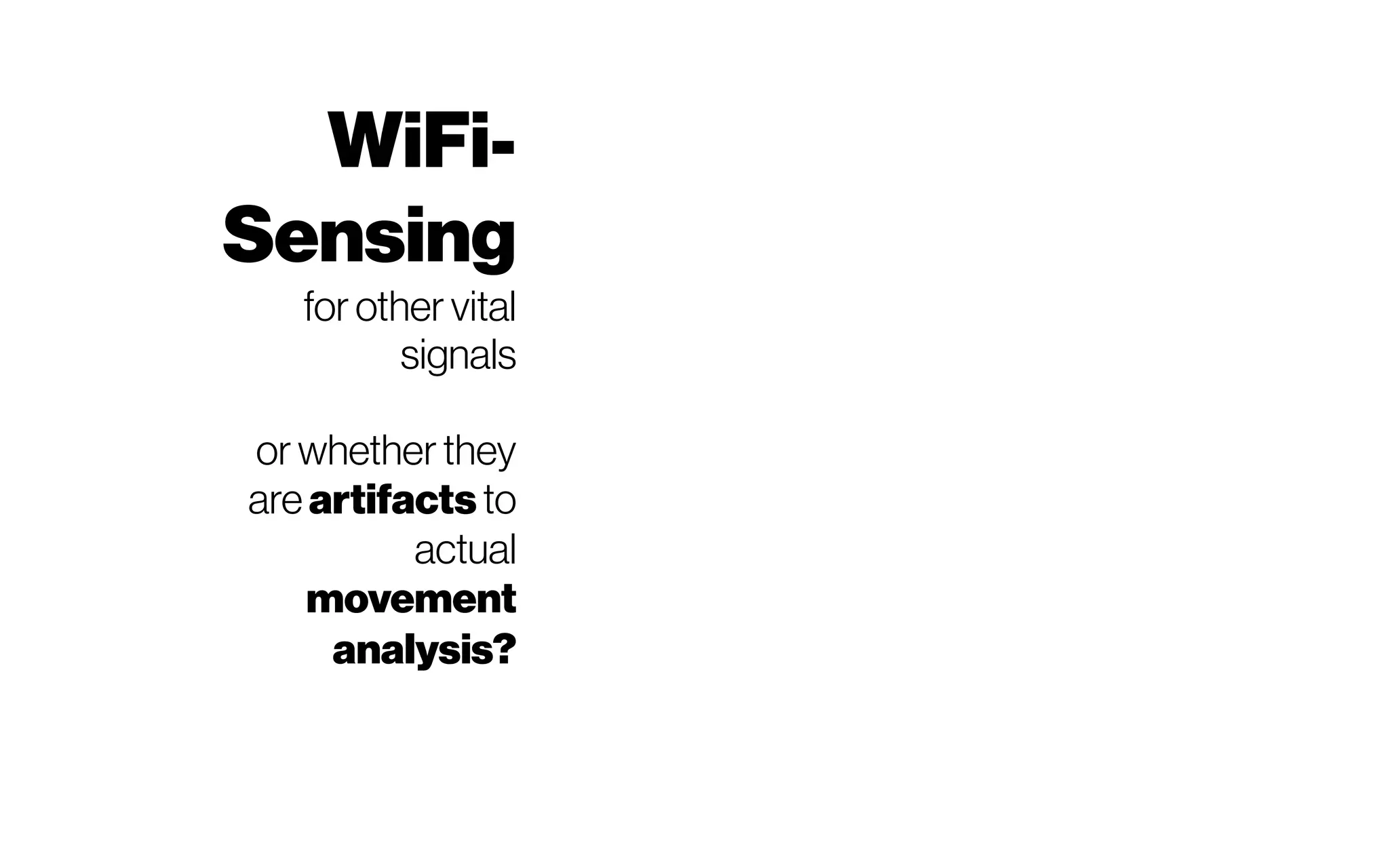 WiFi-Sensing
for other vital signals

or whether they are artifacts to actual movement analysis?